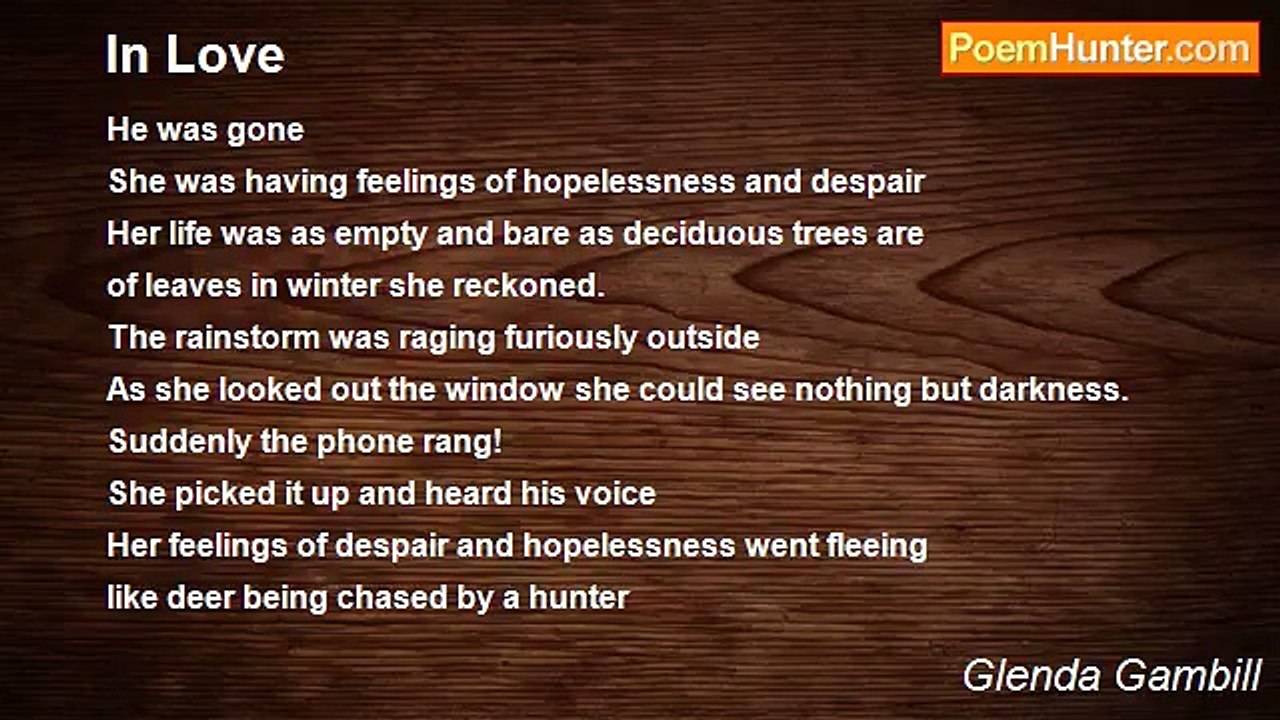 In Love

PoemHunter.com

He was gone
She was having feelings of hopelessness and despair
Her life was as empty and bare as deciduous trees are
of leaves in winter she reckoned.
The rainstorm was raging furiously outside
As she looked out the window she could see nothing but darkness.
Suddenly the phone rang!
She picked it up and heard his voice
Her feelings of despair and hopelessness went fleeing
like deer being chased by a hunter

Glenda Gambill